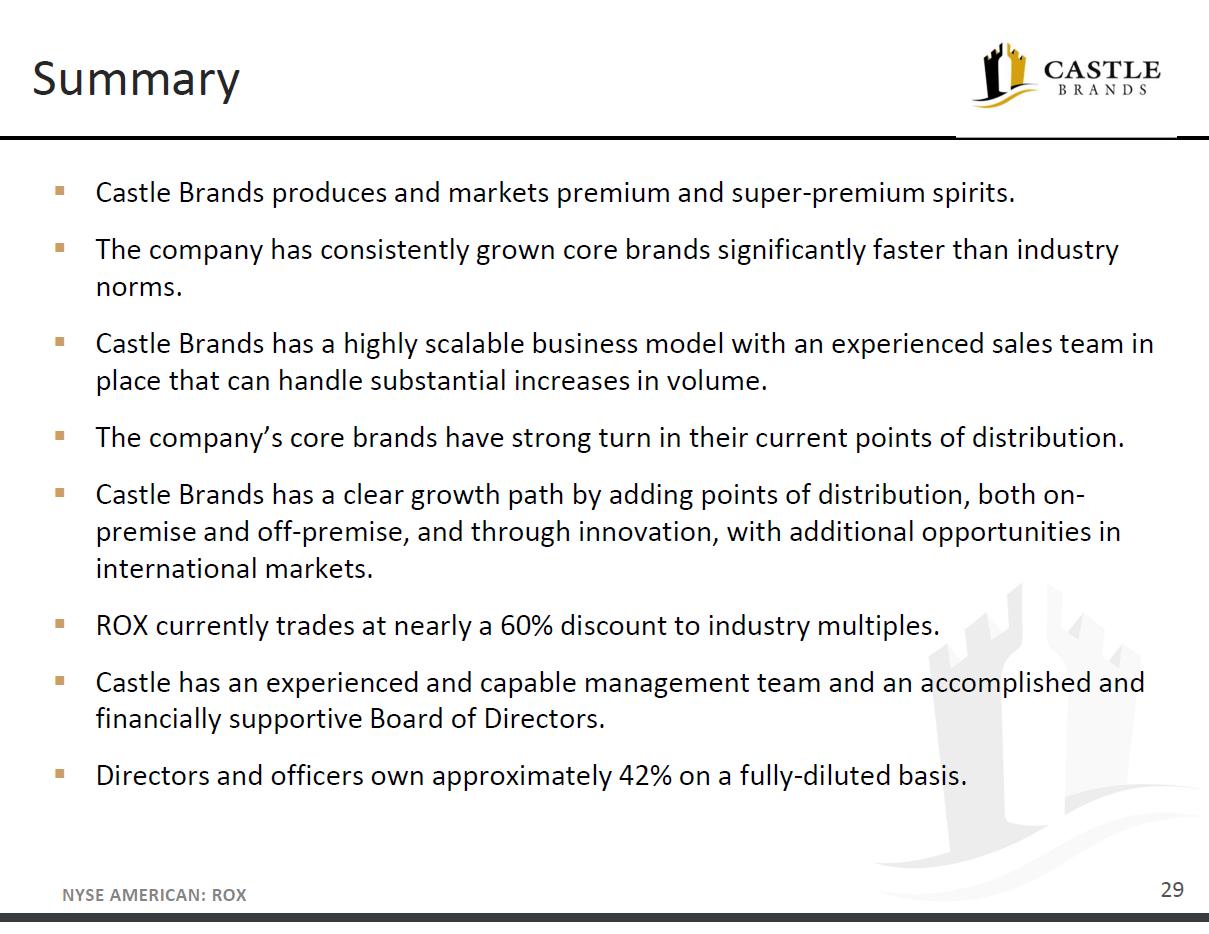 Summary

CASTLE BRANDS

- Castle Brands produces and markets premium and super-premium spirits.
- The company has consistently grown core brands significantly faster than industry norms.
- Castle Brands has a highly scalable business model with an experienced sales team in place that can handle substantial increases in volume.
- The company's core brands have strong turn in their current points of distribution.
- Castle Brands has a clear growth path by adding points of distribution, both on-premise and off-premise, and through innovation, with additional opportunities in international markets.
- ROX currently trades at nearly a 60% discount to industry multiples.
- Castle has an experienced and capable management team and an accomplished and financially supportive Board of Directors.
- Directors and officers own approximately 42% on a fully-diluted basis.

NYSE AMERICAN: ROX

29